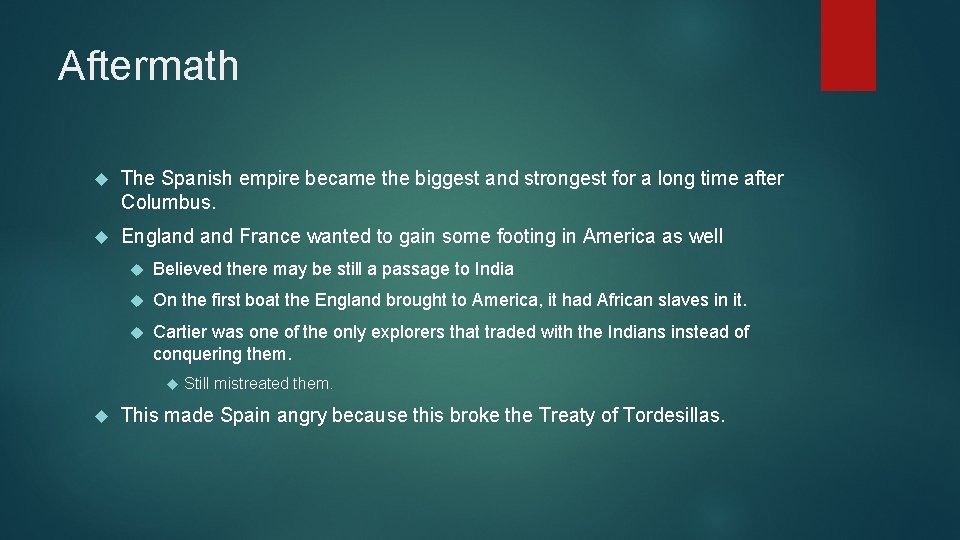 Aftermath

The Spanish empire became the biggest and strongest for a long time after Columbus.

England and France wanted to gain some footing in America as well

Believed there may be still a passage to India

On the first boat the England brought to America, it had African slaves in it.

Cartier was one of the only explorers that traded with the Indians instead of conquering them.

Still mistreated them.

This made Spain angry because this broke the Treaty of Tordesillas.